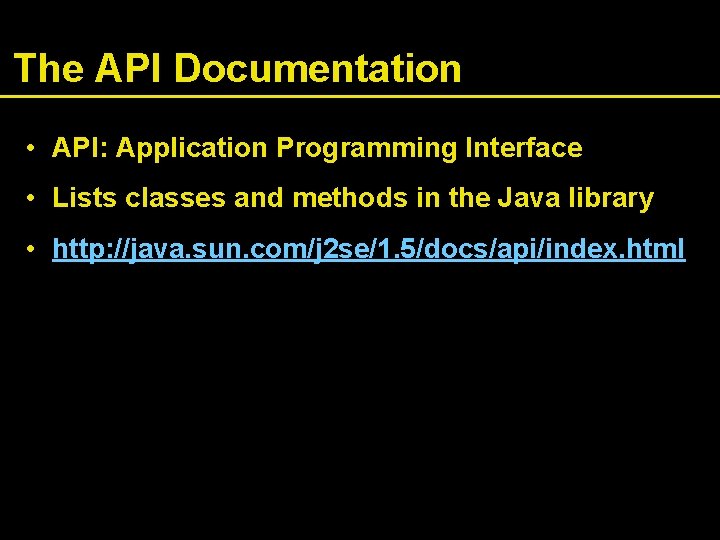 The API Documentation

• API: Application Programming Interface

• Lists classes and methods in the Java library

• http://java.sun.com/j2se/1.5/docs/api/index.html